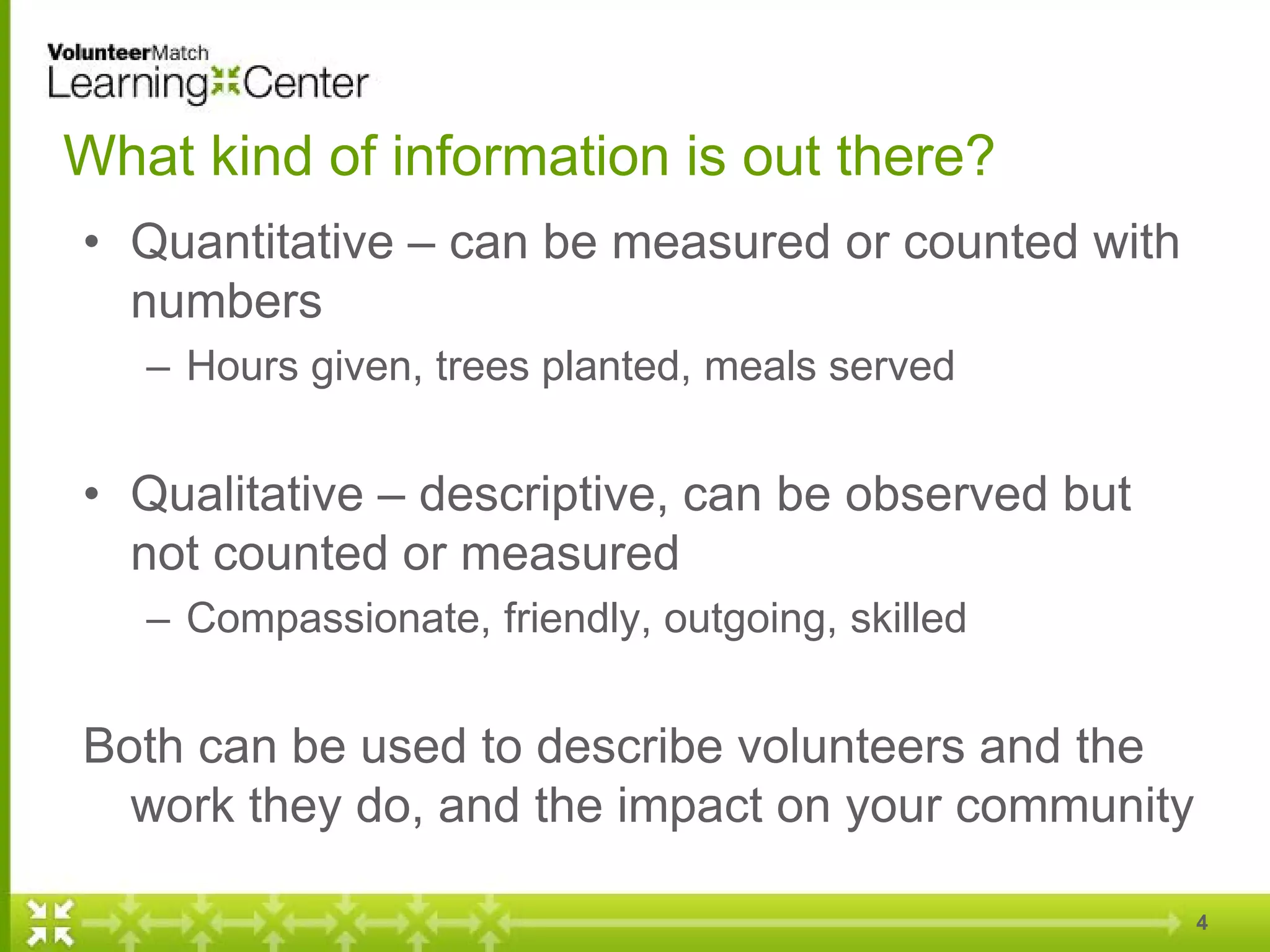 VolunteerMatch
Learning Center

What kind of information is out there?

• Quantitative – can be measured or counted with numbers
– Hours given, trees planted, meals served

• Qualitative – descriptive, can be observed but not counted or measured
– Compassionate, friendly, outgoing, skilled

Both can be used to describe volunteers and the work they do, and the impact on your community

4